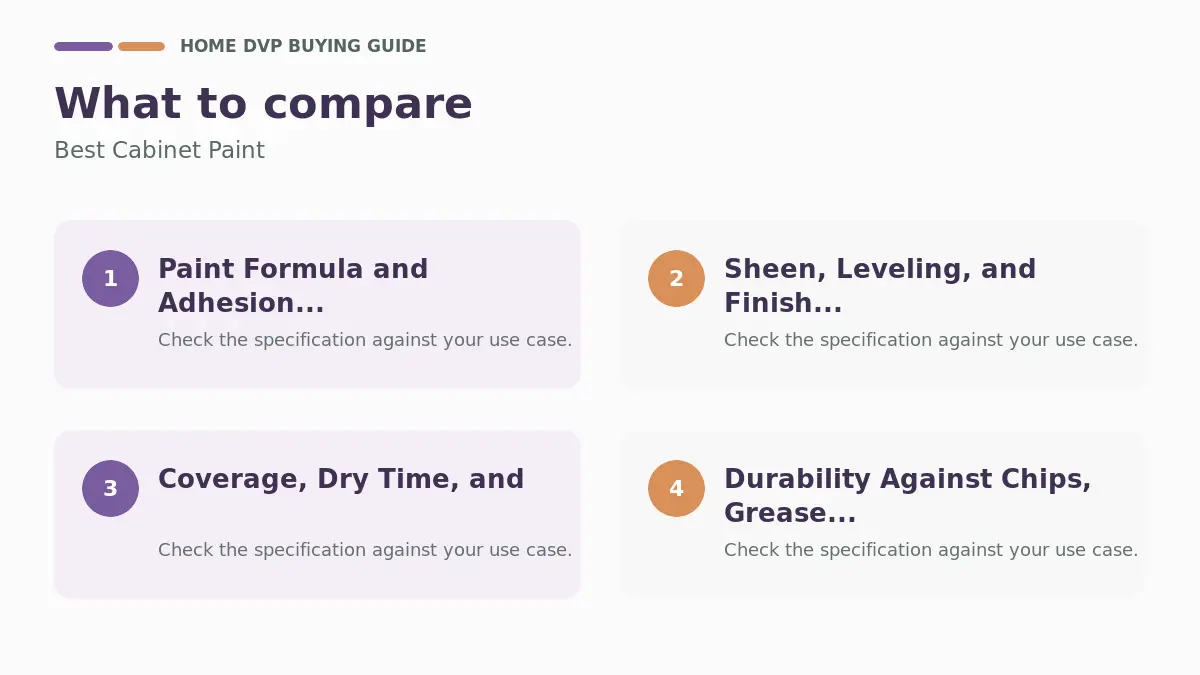 HOME DVP BUYING GUIDE

What to compare

Best Cabinet Paint

1

Paint Formula and Adhesion...

Check the specification against your use case.

2

Sheen, Leveling, and Finish...

Check the specification against your use case.

3

Coverage, Dry Time, and

Check the specification against your use case.

4

Durability Against Chips, Grease...

Check the specification against your use case.